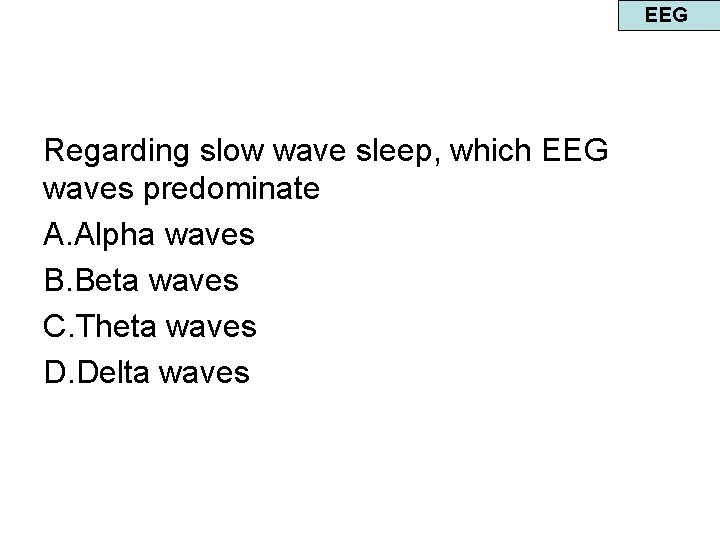 EEG

Regarding slow wave sleep, which EEG waves predominate

A.Alpha waves

B.Beta waves

C.Theta waves

D.Delta waves